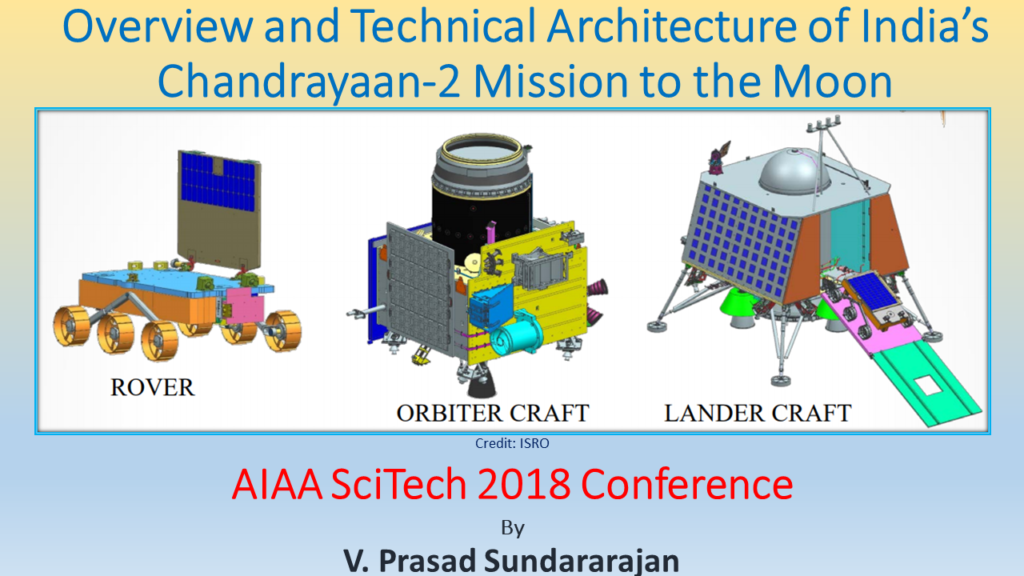 Overview and Technical Architecture of India's Chandrayaan-2 Mission to the Moon

ROVER

ORBITER CRAFT

LANDER CRAFT

Credit: ISRO

AIAA SciTech 2018 Conference

By

V. Prasad Sundararajan